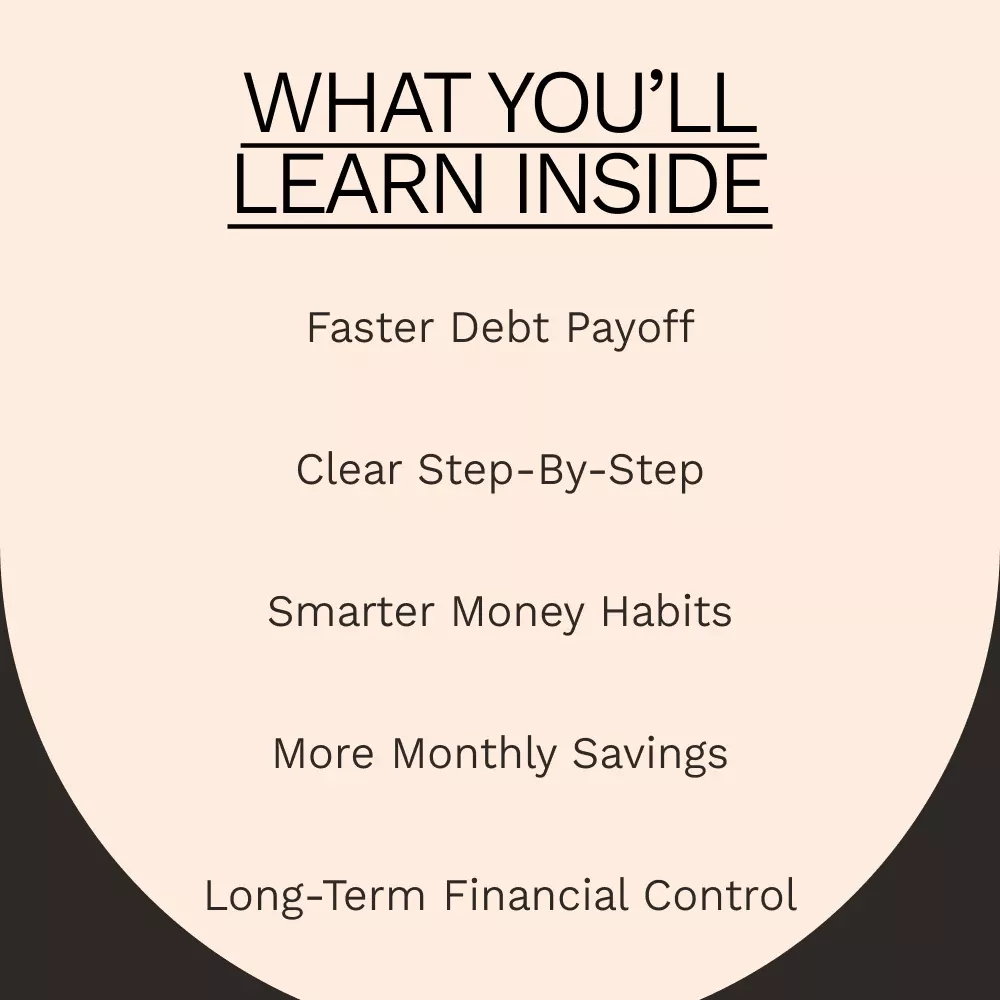 WHAT YOU’LL LEARN INSIDE

Faster Debt Payoff

Clear Step-By-Step

Smarter Money Habits

More Monthly Savings

Long-Term Financial Control